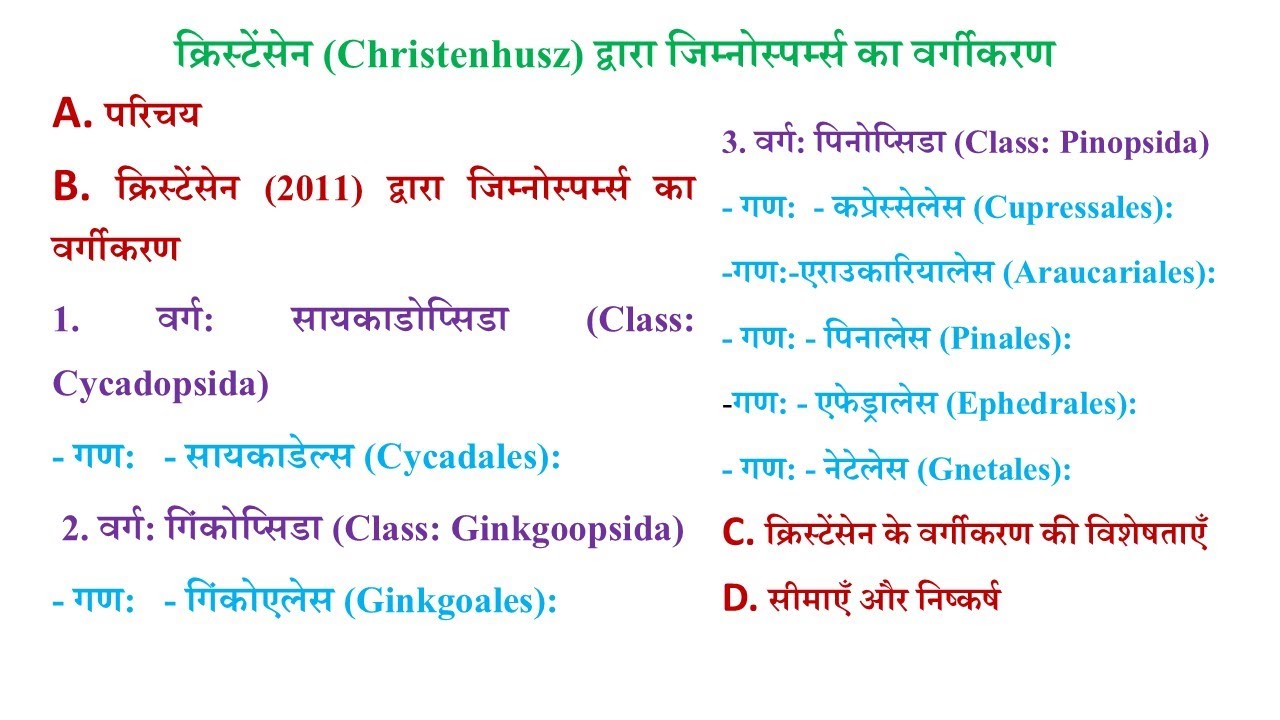 क्रिस्टेंसेन (Christenhusz) द्वारा जिम्नोस्पर्म्स का वर्गीकरण

A. परिचय

B. क्रिस्टेंसेन (2011) द्वारा जिम्नोस्पर्म्स का वर्गीकरण

1. वर्ग: सायकाडोप्सिडा (Class: Cycadopsida)

- गण: - सायकाडेल्स (Cycadales):

2. वर्ग: गिंकोप्सिडा (Class: Ginkgoopsida)

- गण: - गिंकोएलेस (Ginkgoales):

3. वर्ग: पिनोप्सिडा (Class: Pinopsida)

- गण: - कप्रेस्सेलेस (Cupressales):

-गण:-एराउकारियालेस (Araucariales):

- गण: - पिनालेस (Pinales):

-गण: - एफेड्रालेस (Ephedrales):

- गण: - नेटेलेस (Gnetales):

C. क्रिस्टेंसेन के वर्गीकरण की विशेषताएँ

D. सीमाएँ और निष्कर्ष